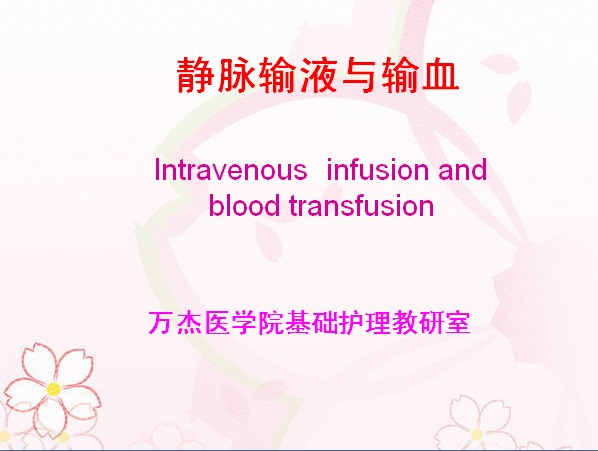 静脉输液与输血

Intravenous infusion and blood transfusion

万杰医学院基础护理教研室